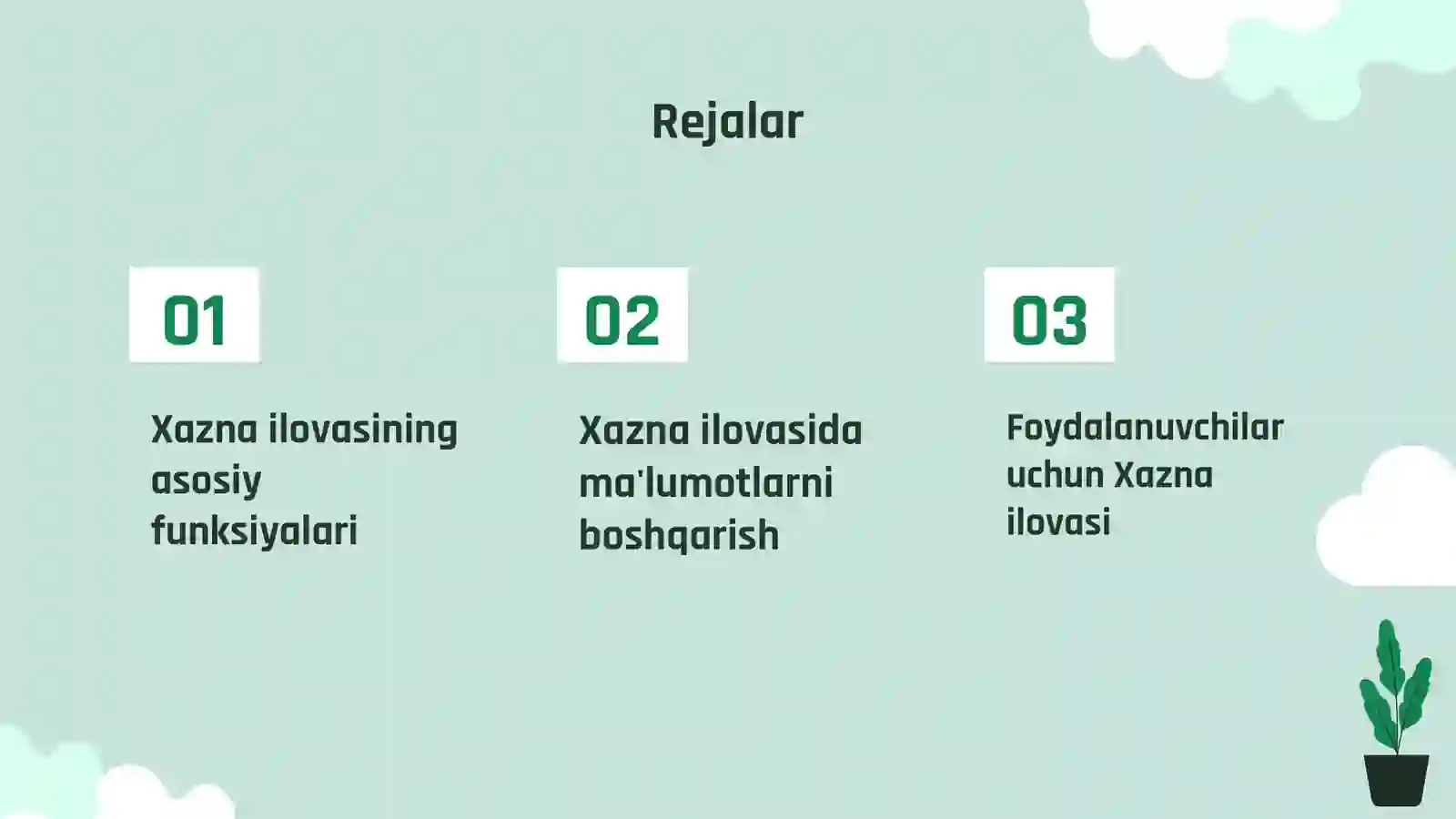 Rejalar

01

Xazna ilovasining asosiy funksiyalari

02

Xazna ilovasida ma'lumotlarni boshqarish

03

Foydalanuvchilar uchun Xazna ilovasi